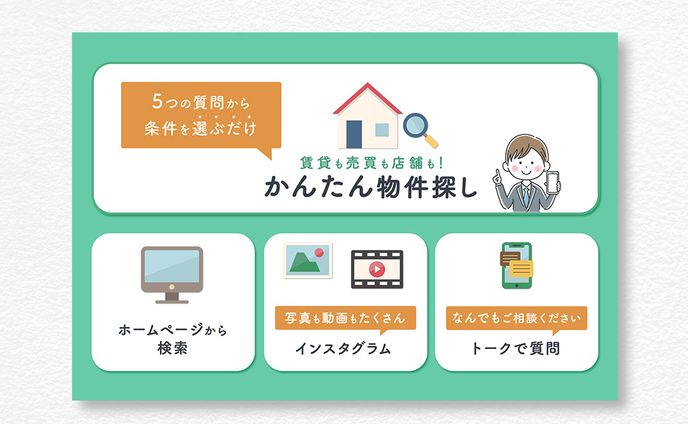 5つの質問から
条件を選ぶだけ

賃貸も売買も店舗も！
かんたん物件探し

ホームページから
検索

写真も動画もたくさん
インスタグラム

なんでもご相談ください
トークで質問